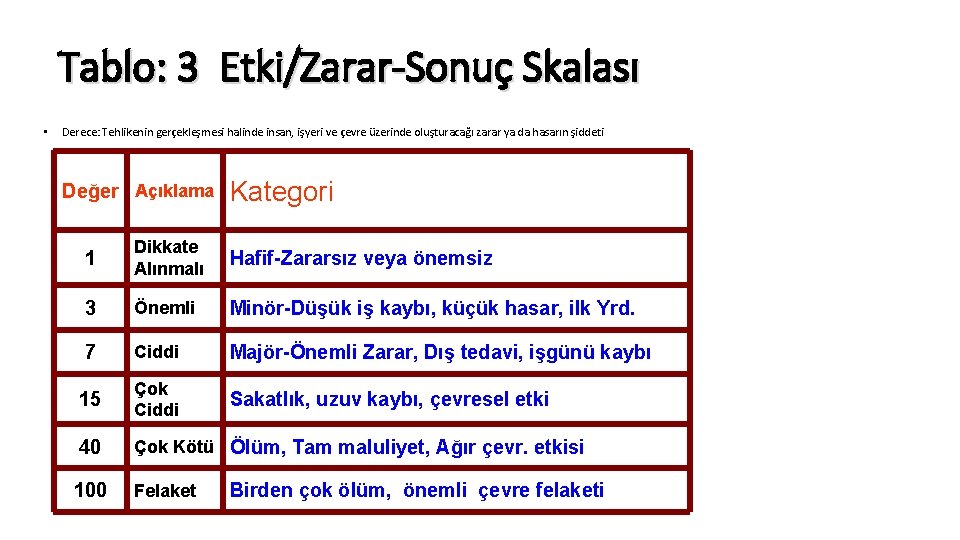 Tablo: 3 Etki/Zarar-Sonuç Skalası

• Derece: Tehlikenin gerçekleşmesi halinde insan, işyeri ve çevre üzerinde oluşturacağı zarar ya da hasarın şiddeti

| Değer | Açıklama | Kategori |
|---|---|---|
| 1 | Dikkate Alınmalı | Hafif-Zararsız veya önemsiz |
| 3 | Önemli | Minör-Düşük iş kaybı, küçük hasar, ilk Yrd. |
| 7 | Ciddi | Majör-Önemli Zarar, Dış tedavi, işgünü kaybı |
| 15 | Çok Ciddi | Sakatlık, uzuv kaybı, çevresel etki |
| 40 | Çok Kötü | Ölüm, Tam maluliyet, Ağır çevr. etkisi |
| 100 | Felaket | Birden çok ölüm, önemli çevre felaketi |